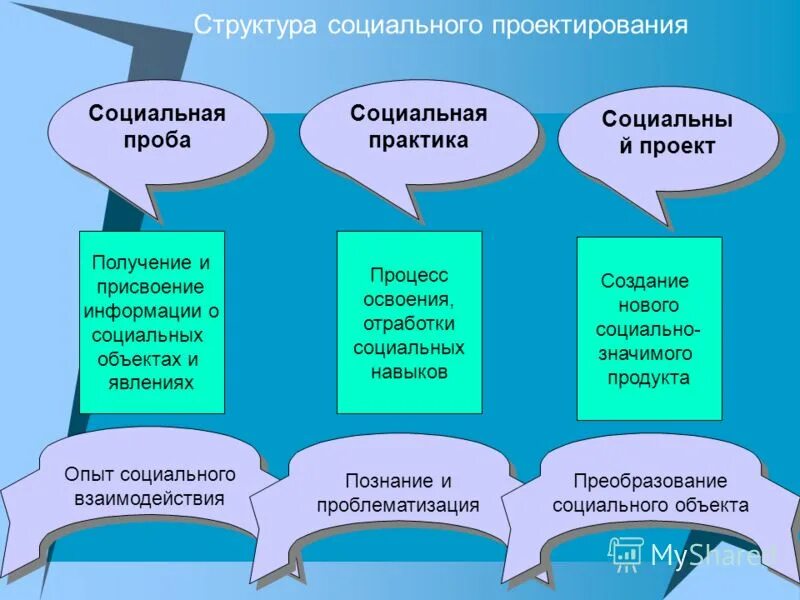 Структура социального проектирования

Социальная проба

Социальная практика

Социальны й проект

Получение и присвоение информации о социальных объектах и явлениях

Процесс освоения, отработки социальных навыков

Создание нового социально-значимого продукта

Опыт социального взаимодействия

Познание и проблематизация

Преобразование социального объекта

MyShared